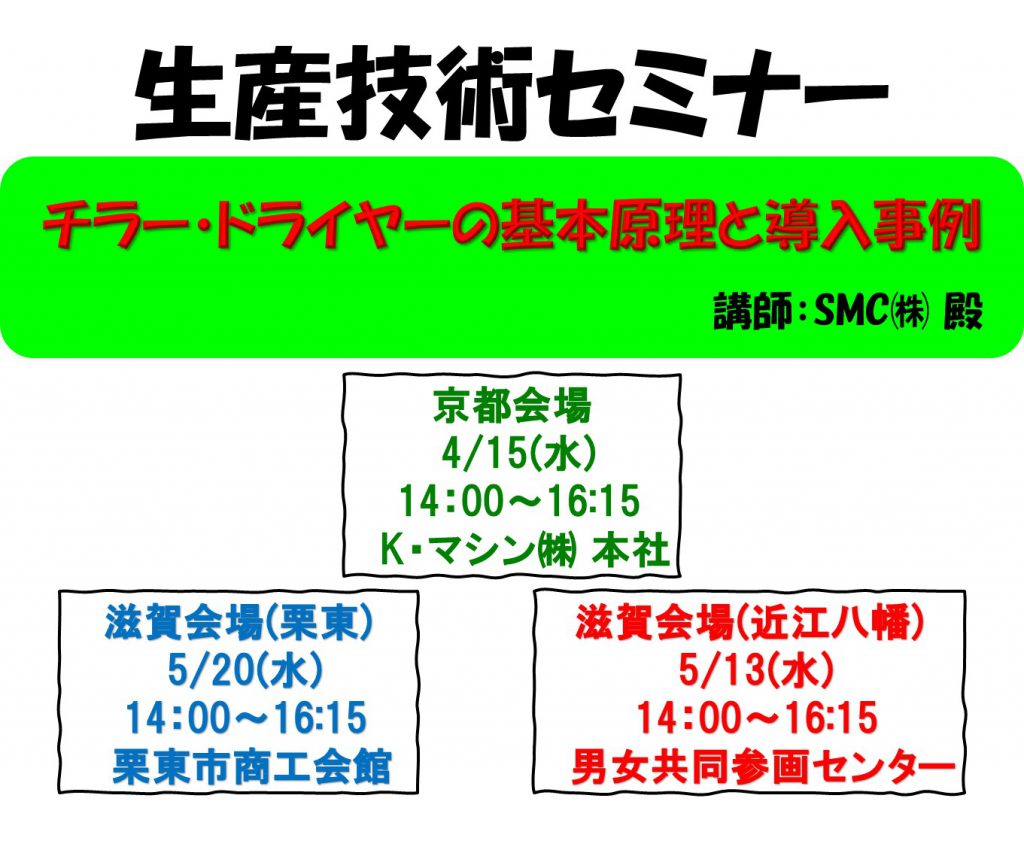 生産技術セミナー

チラー・ドライヤーの基本原理と導入事例

講師：SMC㈱ 殿

京都会場
4/15(水)
14:00～16:15
K・マシン㈱ 本社

滋賀会場(栗東)
5/20(水)
14:00～16:15
栗東市商工会館

滋賀会場(近江八幡)
5/13(水)
14:00～16:15
男女共同参画センター